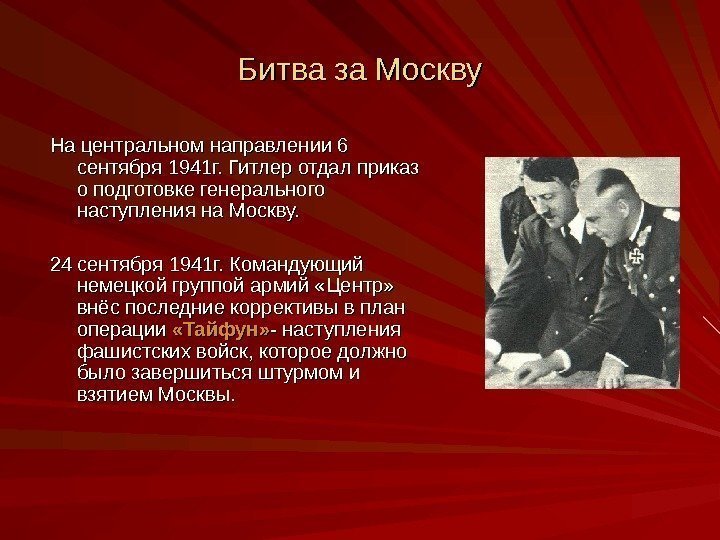 Битва за Москву

На центральном направлении 6 сентября 1941г. Гитлер отдал приказ о подготовке генерального наступления на Москву.

24 сентября 1941г. Командующий немецкой группой армий «Центр» внёс последние коррективы в план операции «Тайфун»- наступления фашистских войск, которое должно было завершиться штурмом и взятием Москвы.